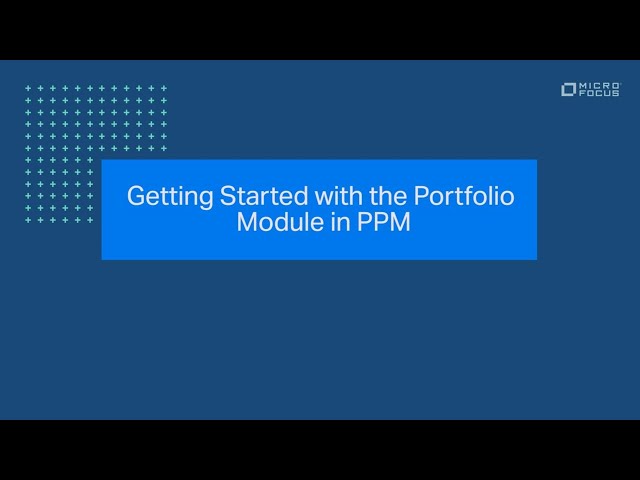 MICRO FOCUS

Getting Started with the Portfolio Module in PPM